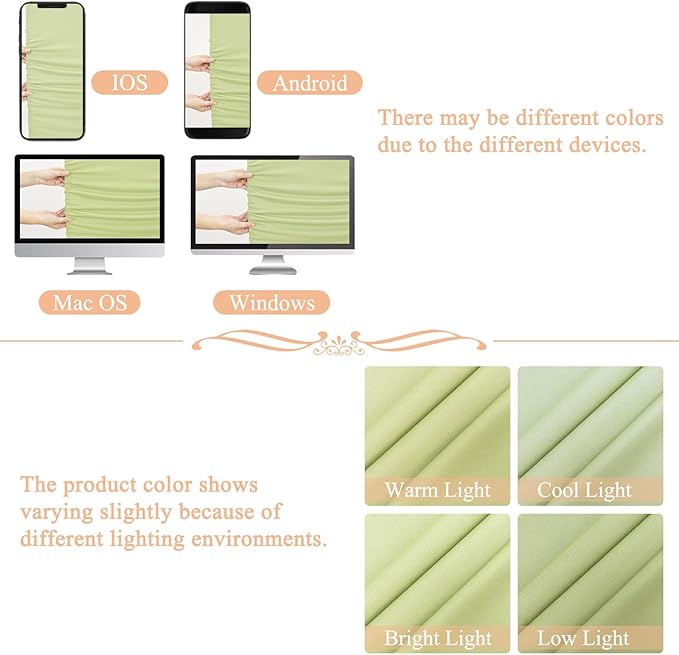 IOS

Android

There may be different colors due to the different devices.

Mac OS

Windows

The product color shows varying slightly because of different lighting environments.

Warm Light

Cool Light

Bright Light

Low Light